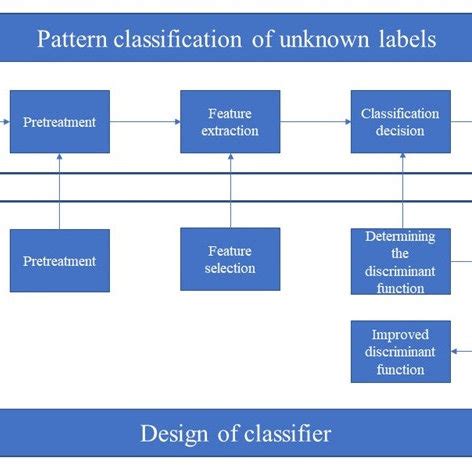 Pattern classification of unknown labels

Pretreatment

Feature extraction

Classification decision

Pretreatment

Feature selection

Determining the discriminant function

Improved discriminant function

Design of classifier